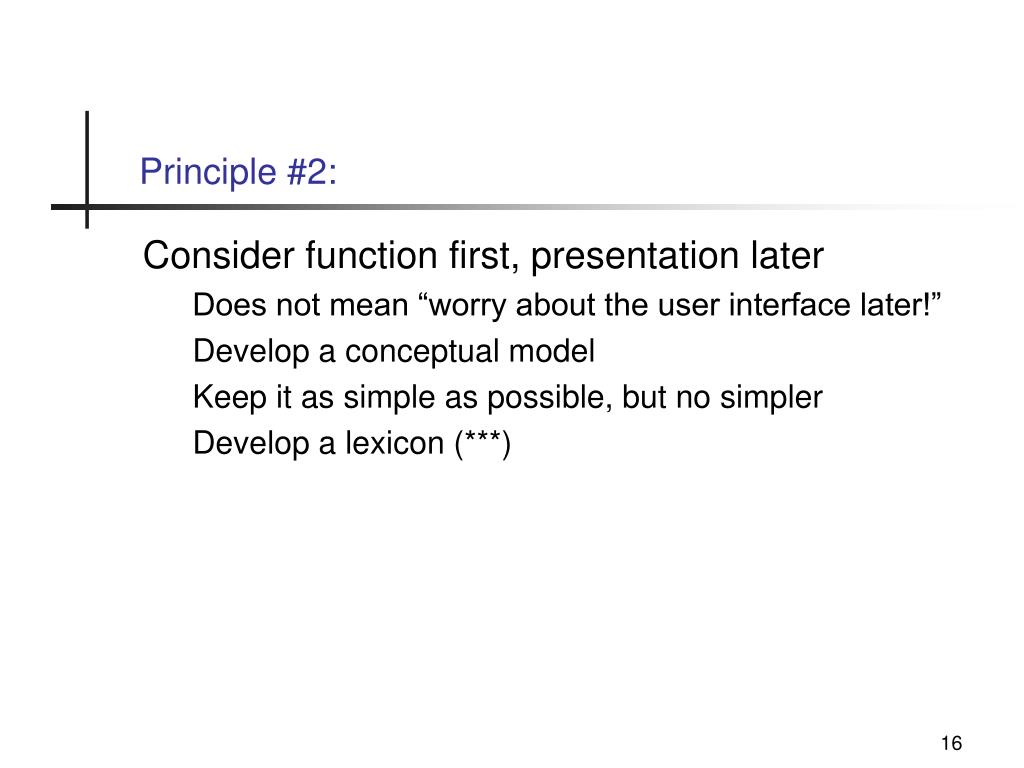 Principle #2:

Consider function first, presentation later

Does not mean “worry about the user interface later!”

Develop a conceptual model

Keep it as simple as possible, but no simpler

Develop a lexicon (***)

16